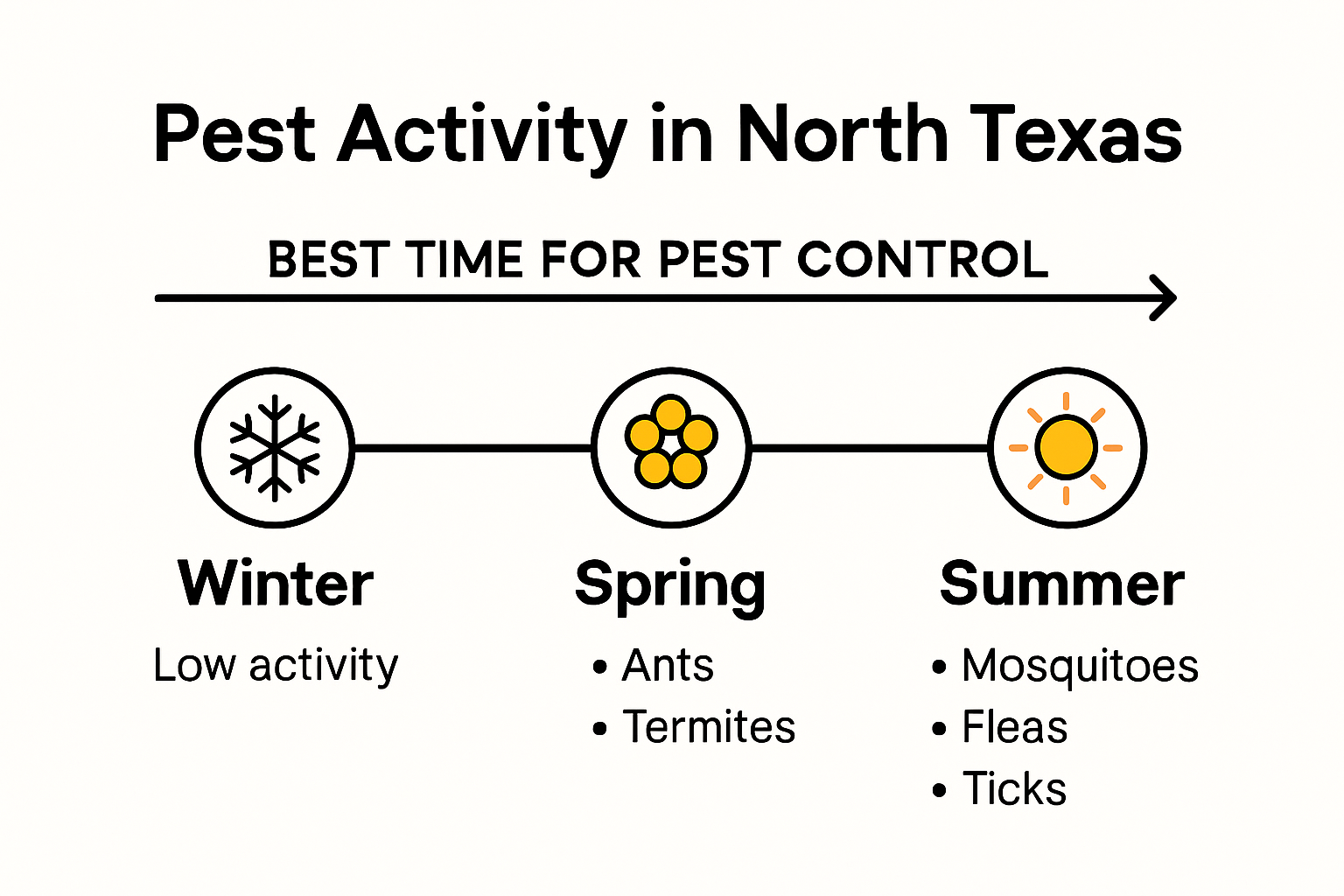 Pest Activity in North Texas

BEST TIME FOR PEST CONTROL

Winter

Low activity

Spring

• Ants
• Termites

Summer

• Mosquitoes
• Fleas
• Ticks